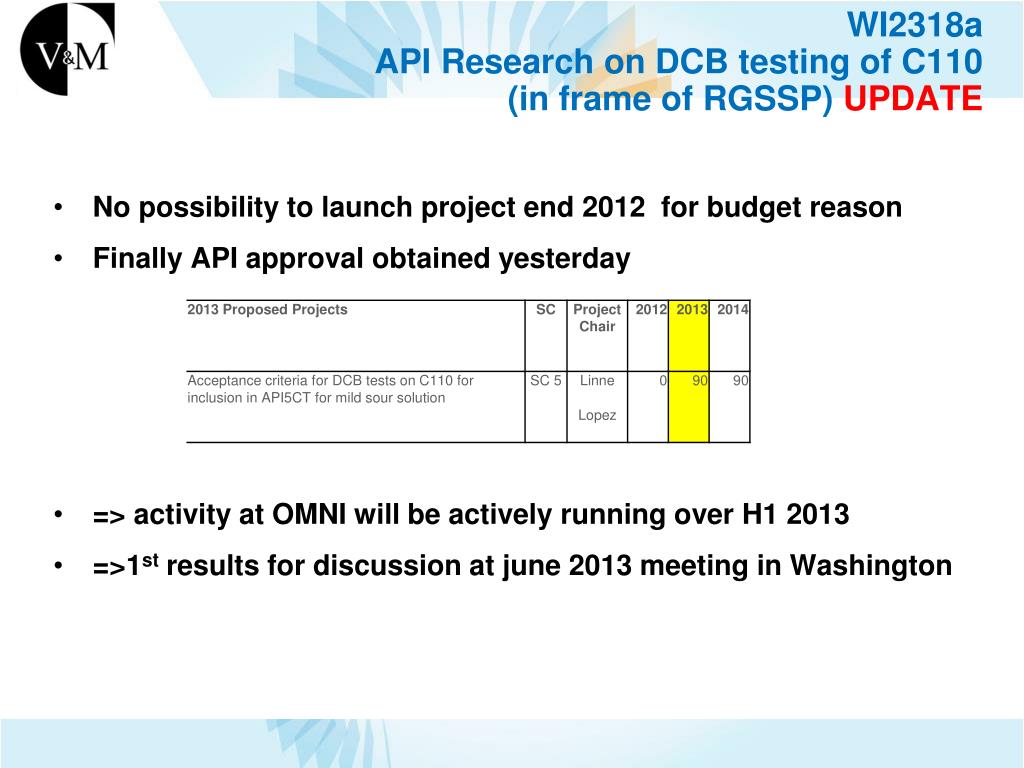 V&M

WI2318a
API Research on DCB testing of C110
(in frame of RGSSP) UPDATE

• No possibility to launch project end 2012 for budget reason
• Finally API approval obtained yesterday

| 2013 Proposed Projects | SC | Project Chair | 2012 | 2013 | 2014 |
|---|---|---|---|---|---|
| Acceptance criteria for DCB tests on C110 for inclusion in API5CT for mild sour solution | SC 5 | Linne Lopez | 0 | 90 | 90 |

• => activity at OMNI will be actively running over H1 2013
• =>1$^{st}$ results for discussion at june 2013 meeting in Washington